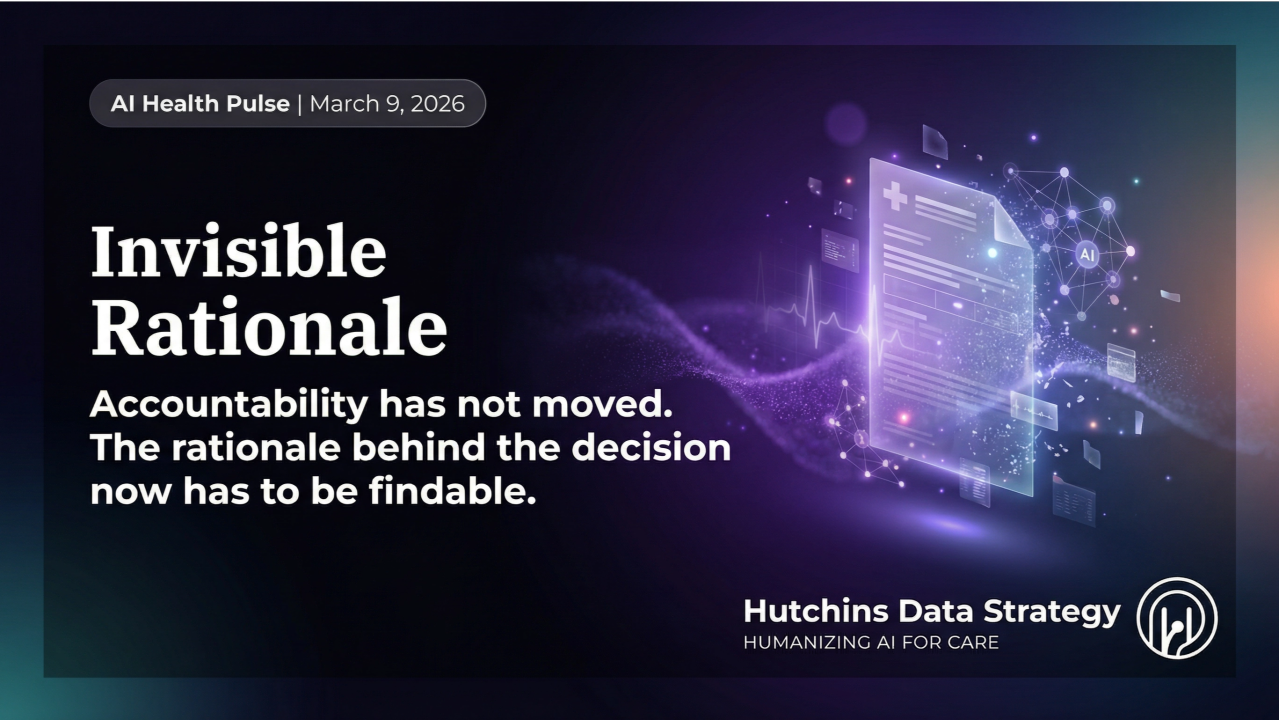 AI Health Pulse | March 9, 2026

Invisible Rationale

Accountability has not moved. The rationale behind the decision now has to be findable.

AI

Hutchins Data Strategy
HUMANIZING AI FOR CARE